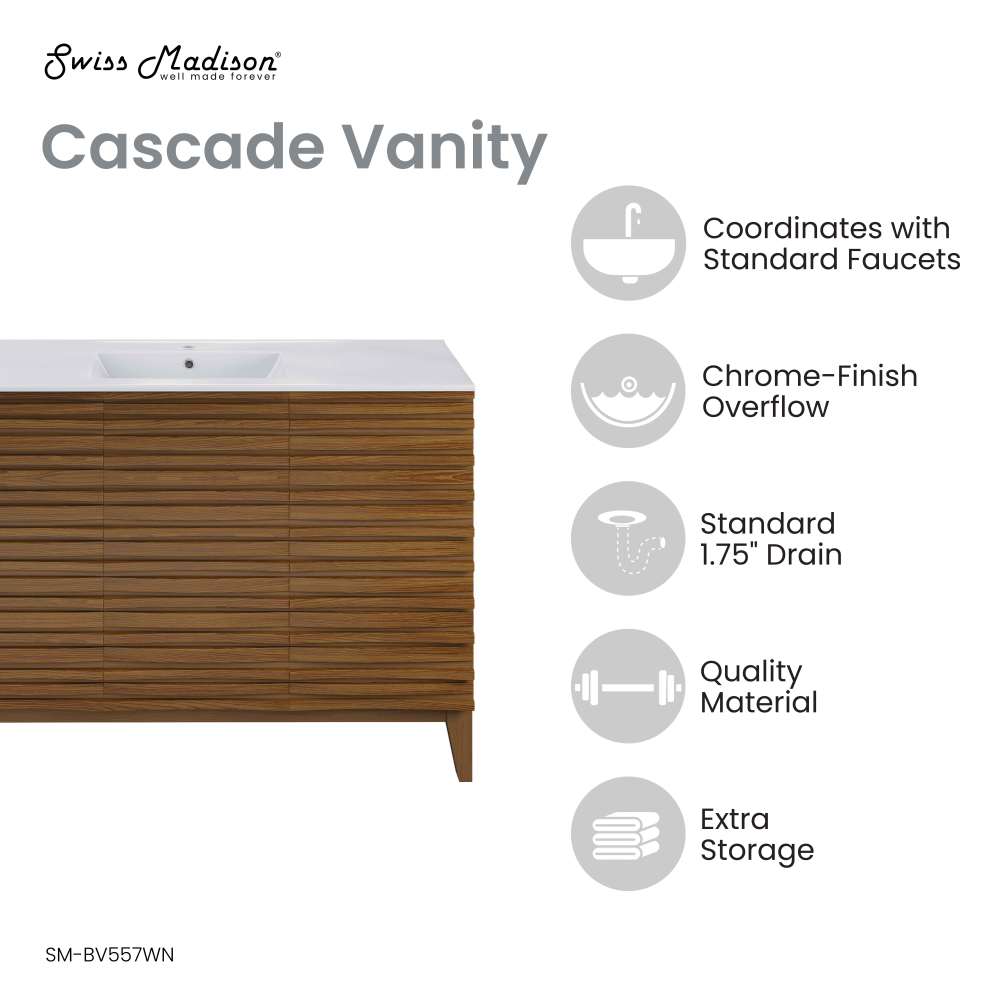 Swiss Madison®
well made forever

Cascade Vanity

Coordinates with Standard Faucets

Chrome-Finish Overflow

Standard 1.75" Drain

Quality Material

Extra Storage

SM-BV557WN